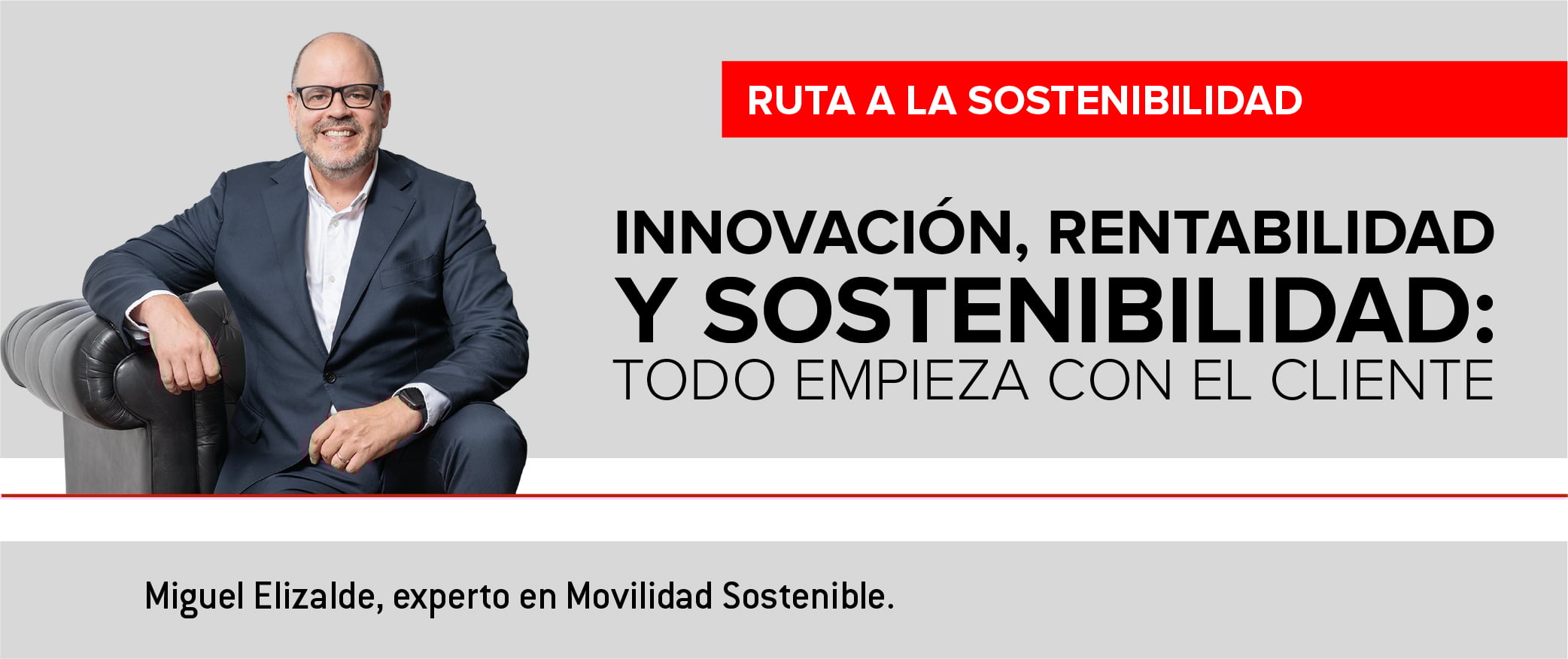 RUTA A LA SOSTENIBILIDAD

INNOVACIÓN, RENTABILIDAD Y SOSTENIBILIDAD: TODO EMPIEZA CON EL CLIENTE

Miguel Elizalde, experto en Movilidad Sostenible.